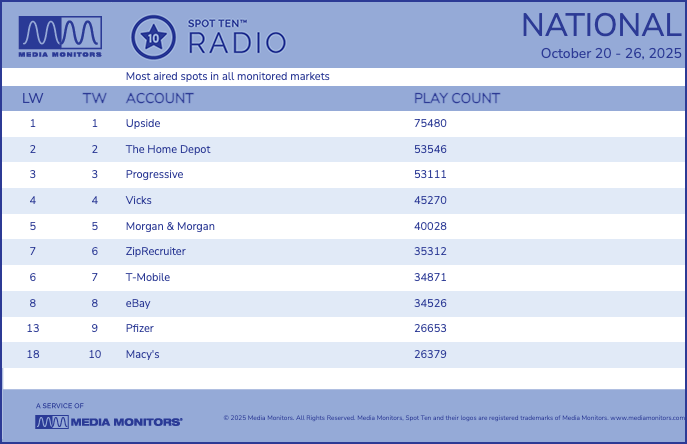 MEDIA MONITORS

10 SPOT TEN™ RADIO

NATIONAL
October 20 - 26, 2025

Most aired spots in all monitored markets

| LW | TW | ACCOUNT | PLAY COUNT |
|---|---|---|---|
| 1 | 1 | Upside | 75480 |
| 2 | 2 | The Home Depot | 53546 |
| 3 | 3 | Progressive | 53111 |
| 4 | 4 | Vicks | 45270 |
| 5 | 5 | Morgan & Morgan | 40028 |
| 7 | 6 | ZipRecruiter | 35312 |
| 6 | 7 | T-Mobile | 34871 |
| 8 | 8 | eBay | 34526 |
| 13 | 9 | Pfizer | 26653 |
| 18 | 10 | Macy's | 26379 |

A SERVICE OF
MEDIA MONITORS

© 2025 Media Monitors. All Rights Reserved. Media Monitors, Spot Ten and their logos are registered trademarks of Media Monitors. www.mediamonitors.com